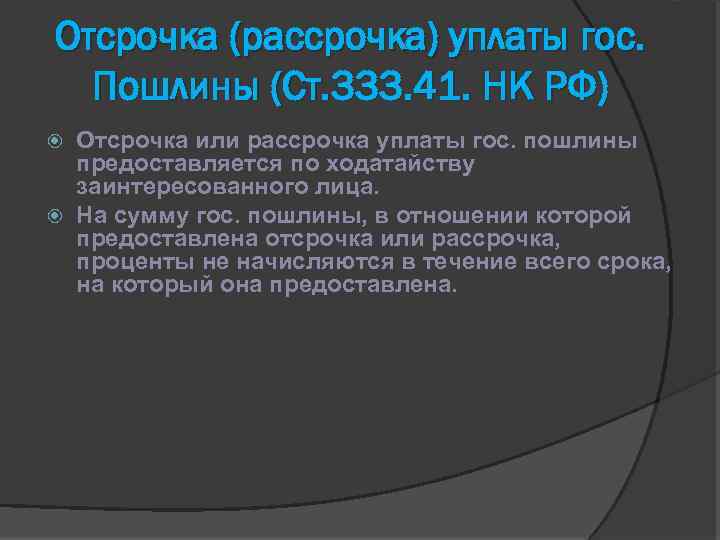 Отсрочка (рассрочка) уплаты гос. Пошлины (Ст.333.41. НК РФ)

Отсрочка или рассрочка уплаты гос. пошлины предоставляется по ходатайству заинтересованного лица.

На сумму гос. пошлины, в отношении которой предоставлена отсрочка или рассрочка, проценты не начисляются в течение всего срока, на который она предоставлена.